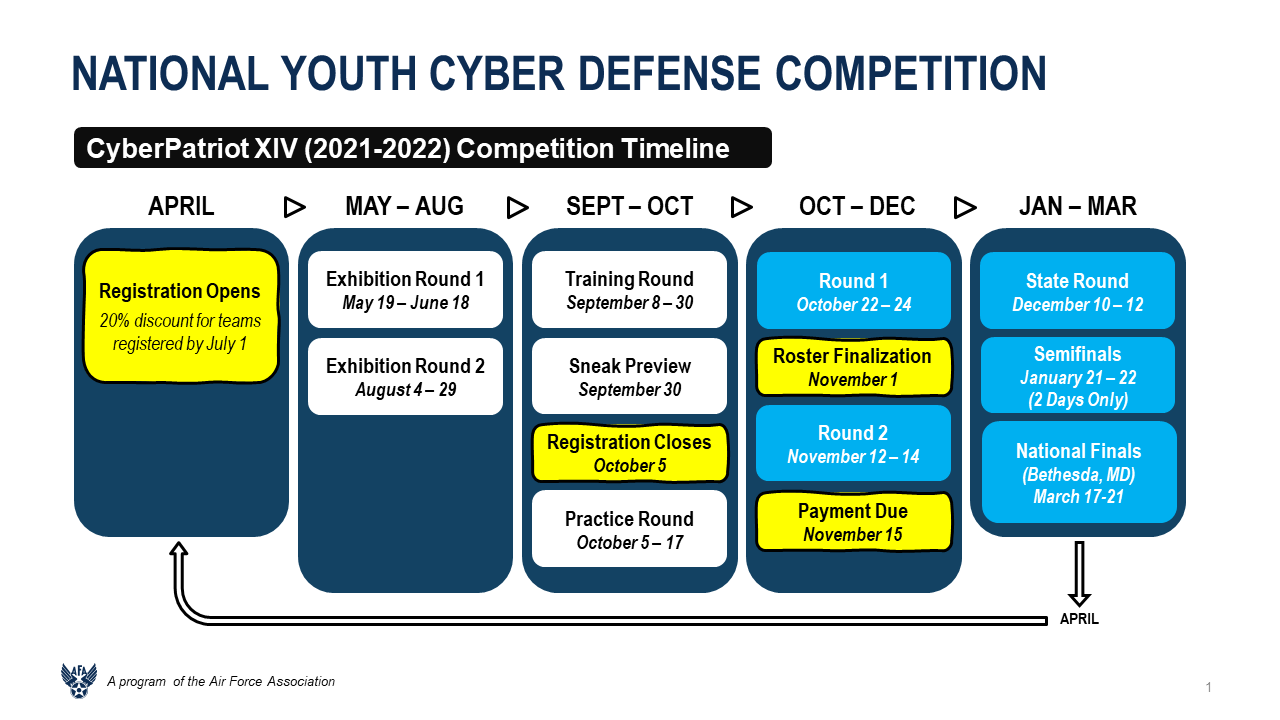 NATIONAL YOUTH CYBER DEFENSE COMPETITION

CyberPatriot XIV (2021-2022) Competition Timeline

APRIL

Registration Opens
20% discount for teams registered by July 1

MAY – AUG

Exhibition Round 1
May 19 – June 18

Exhibition Round 2
August 4 – 29

SEPT – OCT

Training Round
September 8 – 30

Sneak Preview
September 30

Registration Closes
October 5

Practice Round
October 5 – 17

OCT – DEC

Round 1
October 22 – 24

Roster Finalization
November 1

Round 2
November 12 – 14

Payment Due
November 15

JAN – MAR

State Round
December 10 – 12

Semifinals
January 21 – 22
(2 Days Only)

National Finals
(Bethesda, MD)
March 17-21

APRIL

AFA

A program of the Air Force Association

1